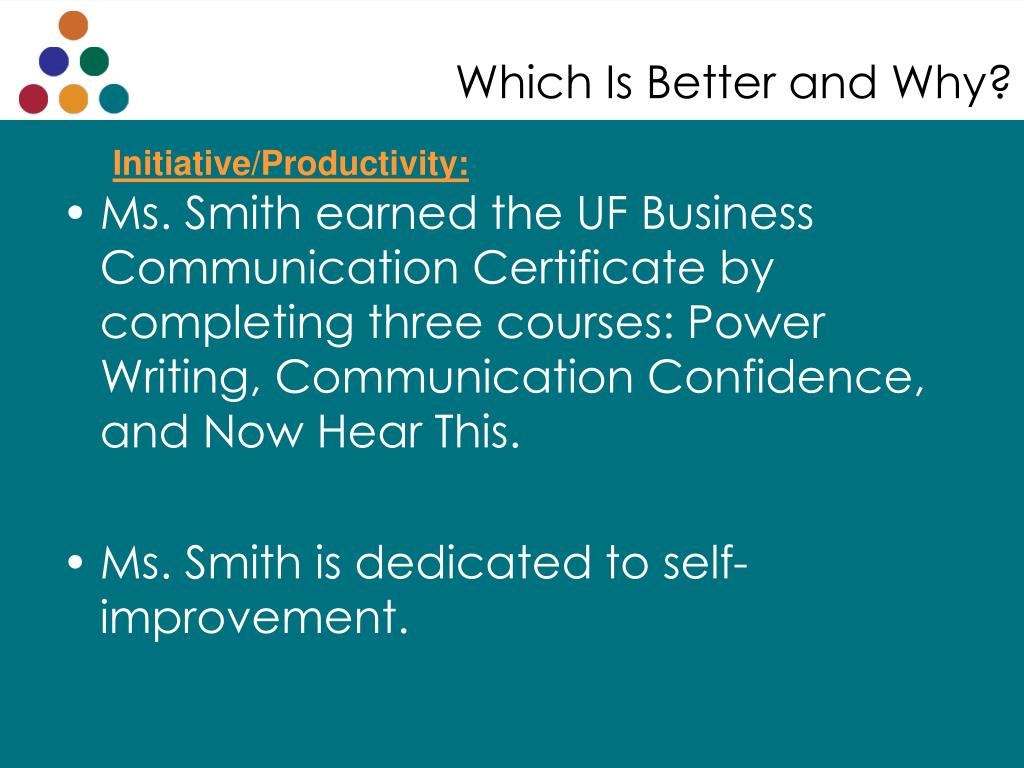 Which Is Better and Why?

Initiative/Productivity:

• Ms. Smith earned the UF Business Communication Certificate by completing three courses: Power Writing, Communication Confidence, and Now Hear This.

• Ms. Smith is dedicated to self-improvement.